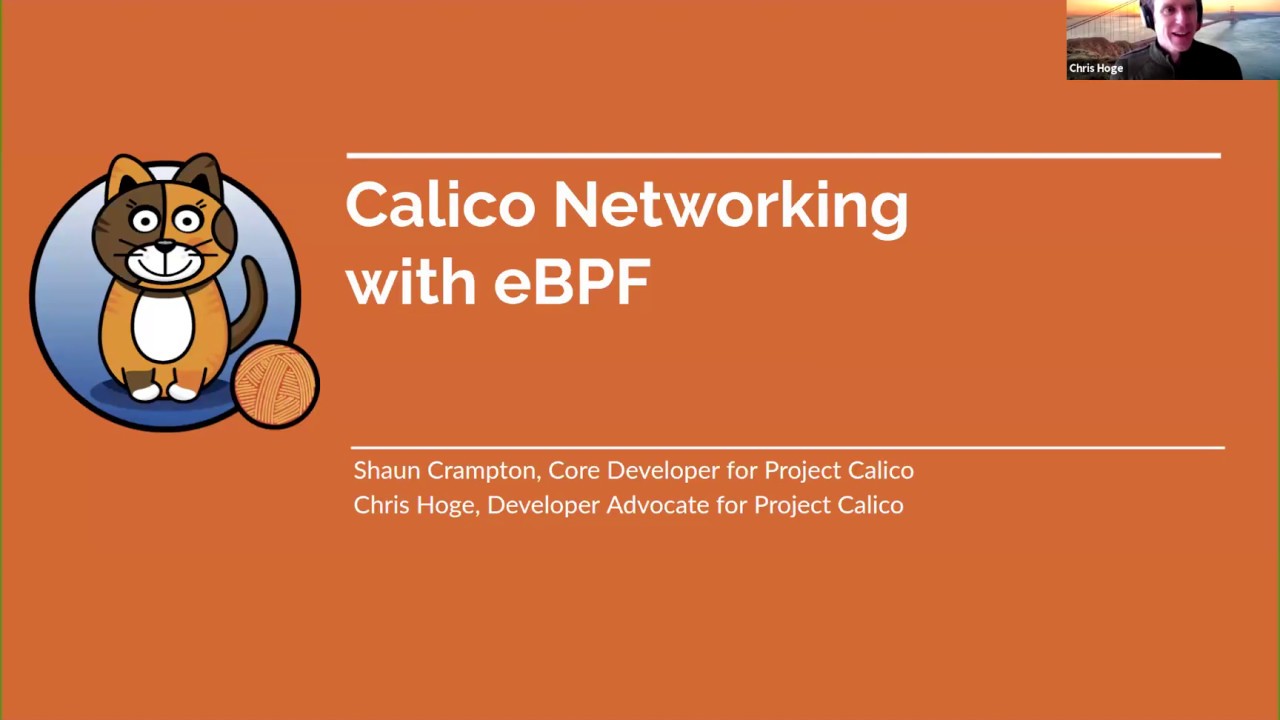 Chris Hoge

Calico Networking with eBPF

Shaun Crampton, Core Developer for Project Calico
Chris Hoge, Developer Advocate for Project Calico